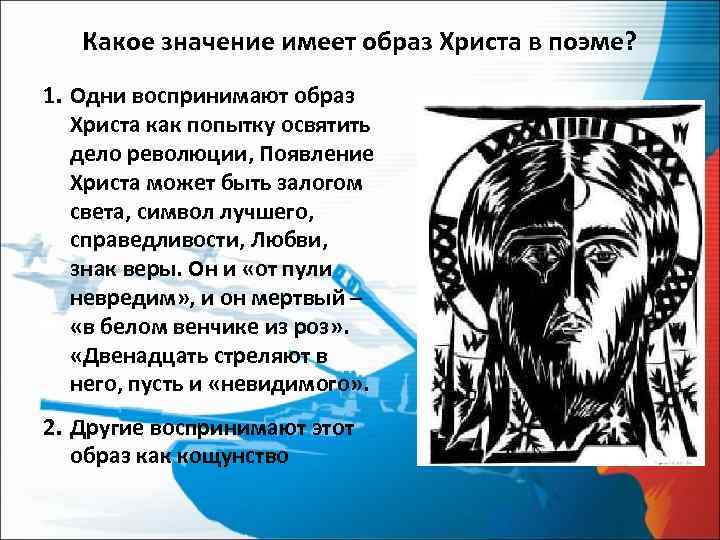 Какое значение имеет образ Христа в поэме?

1. Одни воспринимают образ Христа как попытку освятить дело революции, Появление Христа может быть залогом света, символ лучшего, справедливости, Любви, знак веры. Он и «от пули невредим», и он мертвый – «в белом венчике из роз». «Двенадцать стреляют в него, пусть и «невидимого».

2. Другие воспринимают этот образ как кощунство